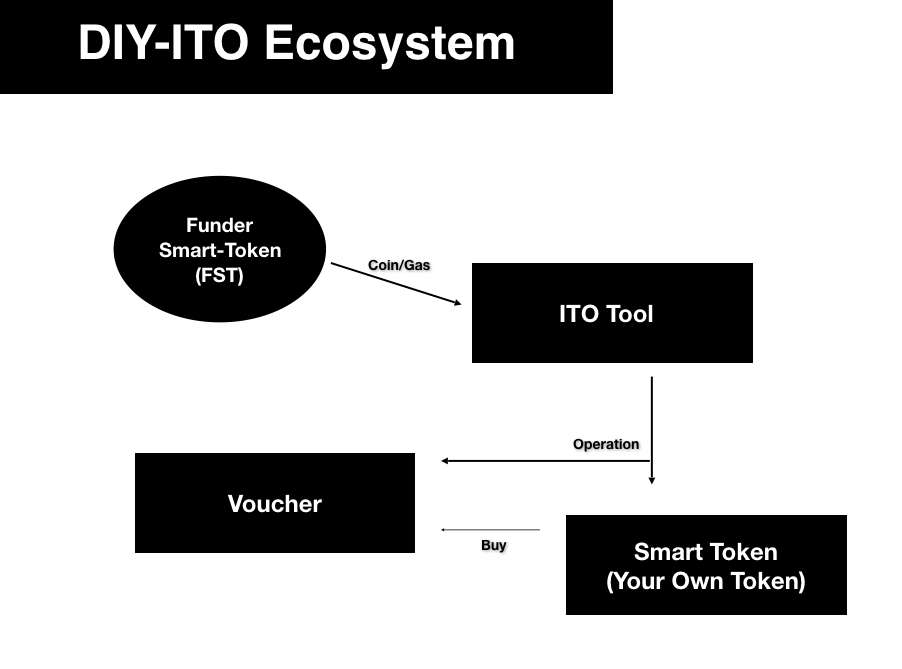 DIY-ITO Ecosystem

Funder
Smart-Token
(FST)

Coin/Gas

ITO Tool

Operation

Voucher

Buy

Smart Token
(Your Own Token)